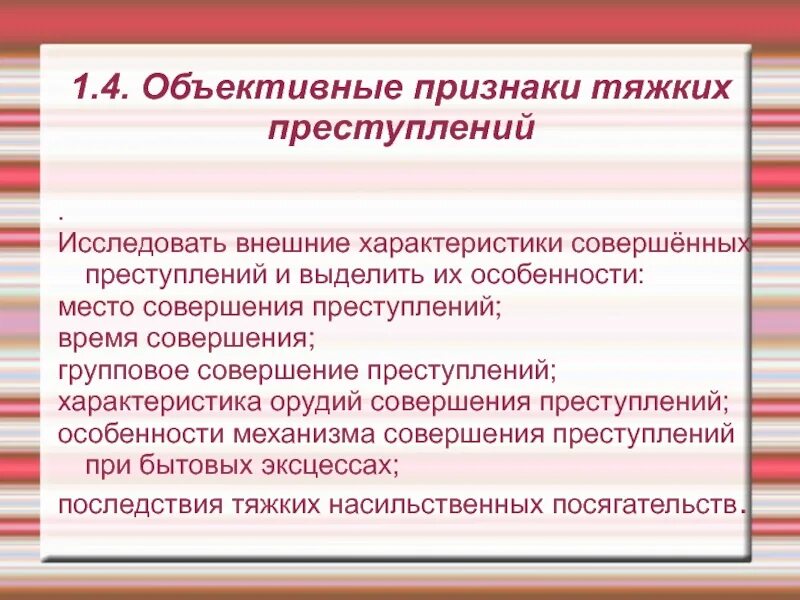 1.4. Объективные признаки тяжких преступлений

.
Исследовать внешние характеристики совершённых преступлений и выделить их особенности:
место совершения преступлений;
время совершения;
групповое совершение преступлений;
характеристика орудий совершения преступлений;
особенности механизма совершения преступлений при бытовых эксцессах;
последствия тяжких насильственных посягательств.